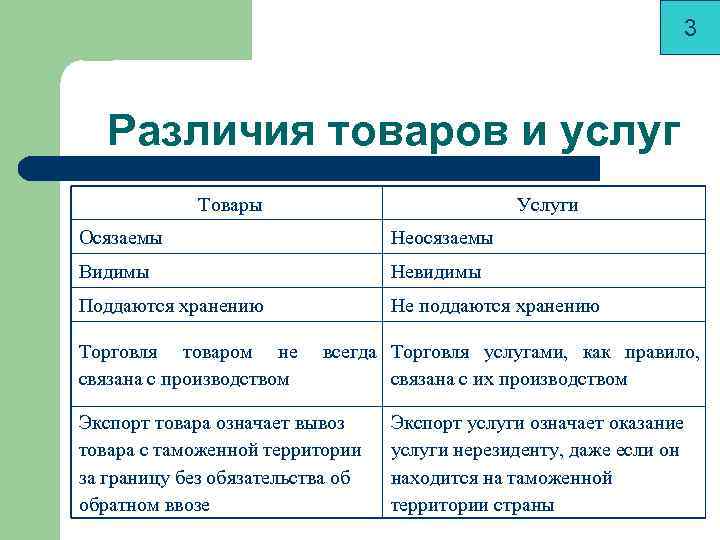 3

Различия товаров и услуг

| Товары | Услуги |
|---|---|
| Осязаемы | Неосязаемы |
| Видимы | Невидимы |
| Поддаются хранению | Не поддаются хранению |
| Торговля товаром не всегда связана с производством | Торговля услугами, как правило, связана с их производством |
| Экспорт товара означает вывоз товара с таможенной территории за границу без обязательства об обратном ввозе | Экспорт услуги означает оказание услуги нерезиденту, даже если он находится на таможенной территории страны |